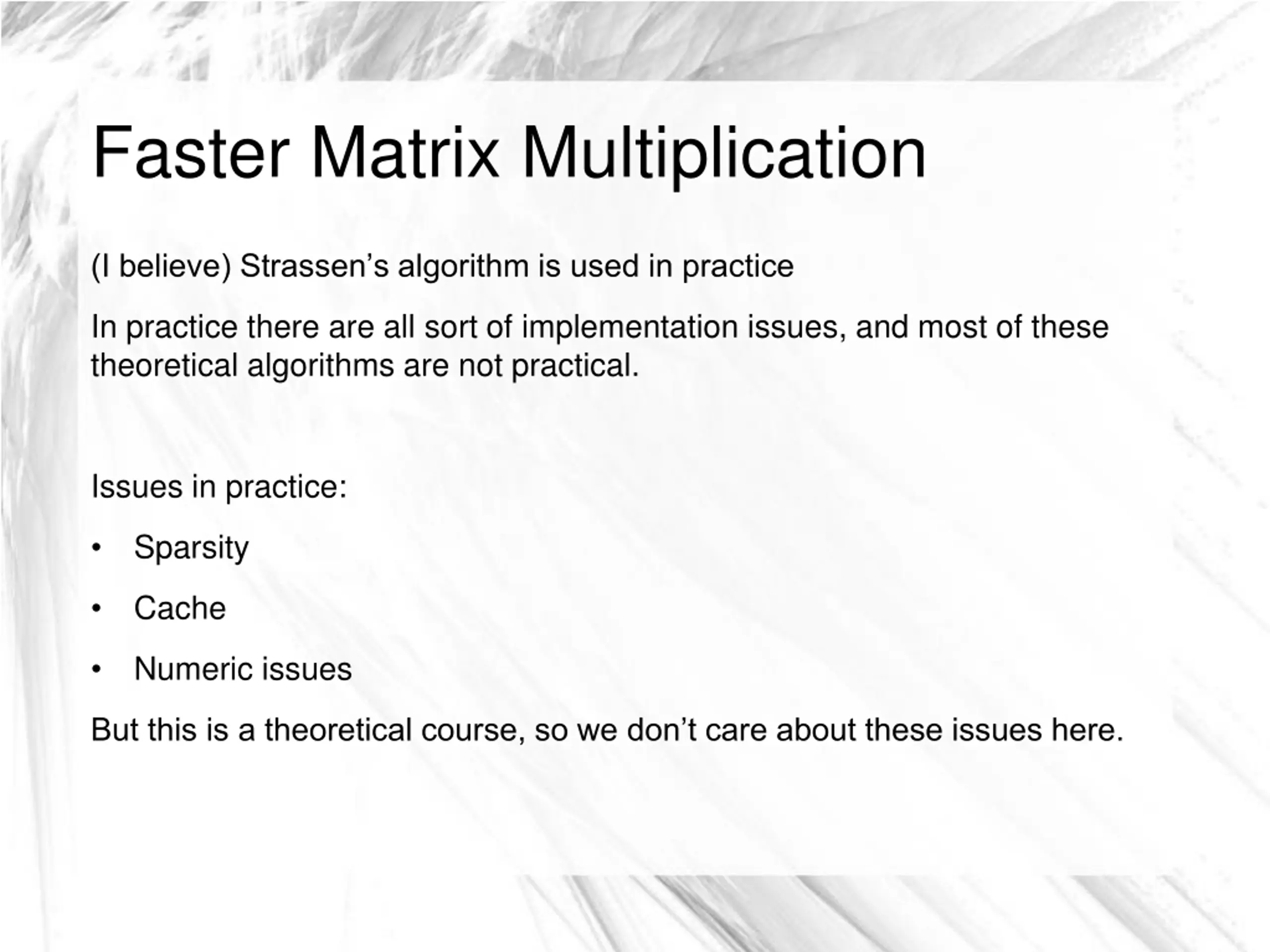 Faster Matrix Multiplication

(I believe) Strassen’s algorithm is used in practice

In practice there are all sort of implementation issues, and most of these theoretical algorithms are not practical.

Issues in practice:

• Sparsity

• Cache

• Numeric issues

But this is a theoretical course, so we don’t care about these issues here.